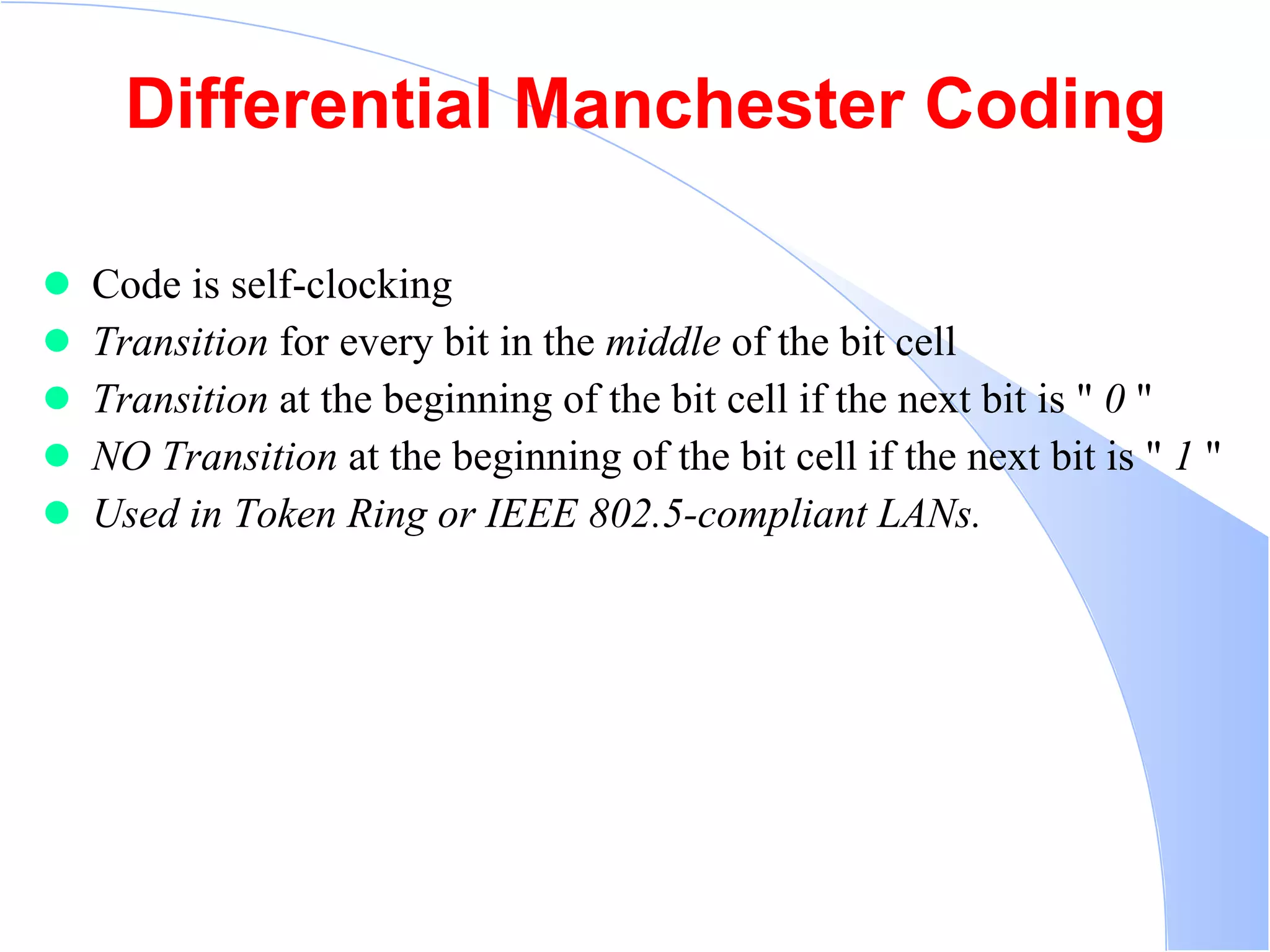 Differential Manchester Coding

- Code is self-clocking
- Transition for every bit in the middle of the bit cell
- Transition at the beginning of the bit cell if the next bit is " 0 "
- NO Transition at the beginning of the bit cell if the next bit is " 1 "
- Used in Token Ring or IEEE 802.5-compliant LANs.